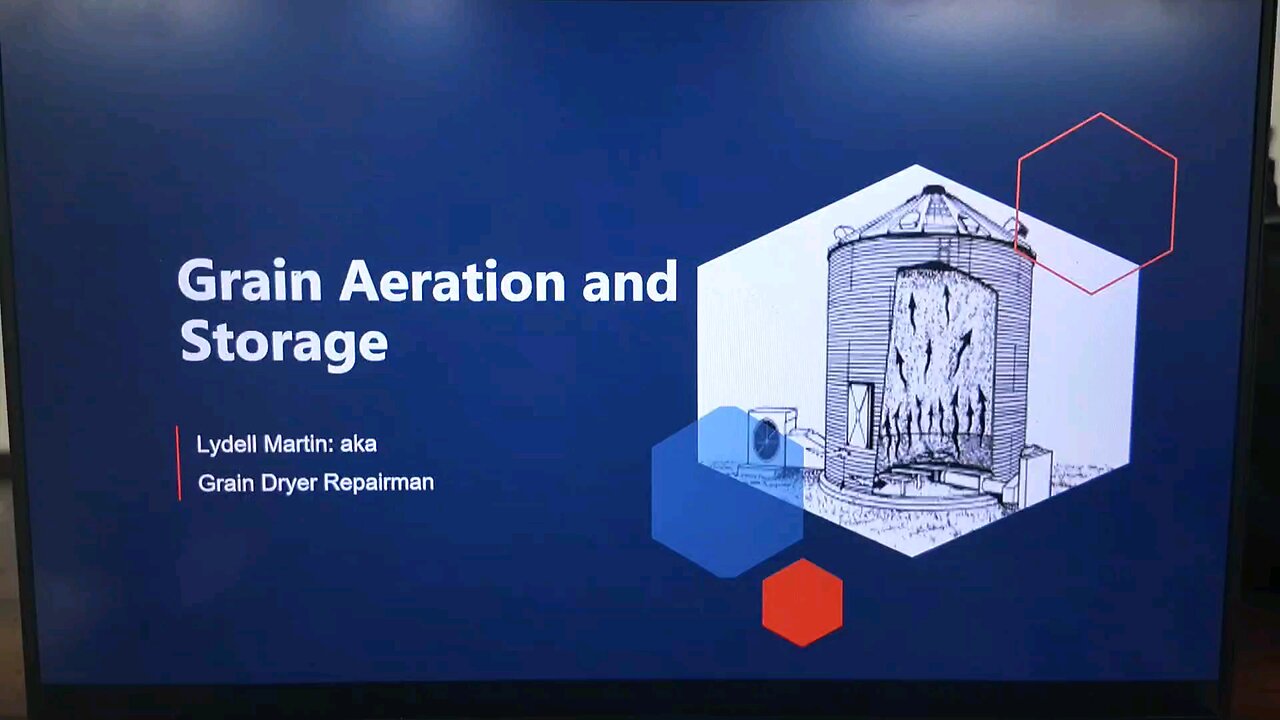 Grain Aeration and Storage

Lydell Martin: aka
Grain Dryer Repairman